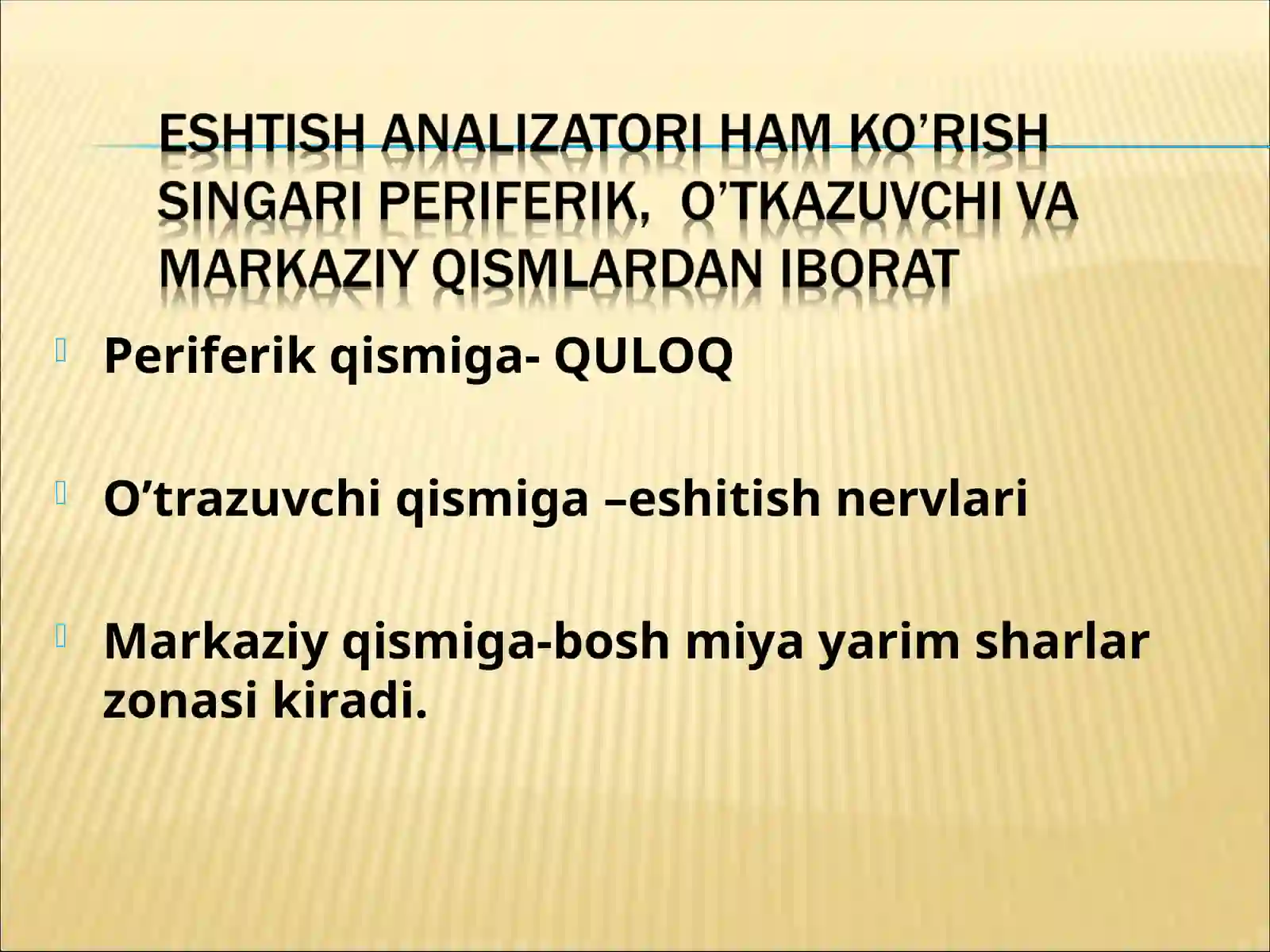 ESHTISH ANALIZATORI HAM KO’RISH SINGARI PERIFERIK, O’TKAZUVCHI VA MARKAZIY QISMLARDAN IBORAT

Periferik qismiga- QULOQ

O’trazuvchi qismiga –eshitish nervlari

Markaziy qismiga-bosh miya yarim sharlar zonasi kiradi.